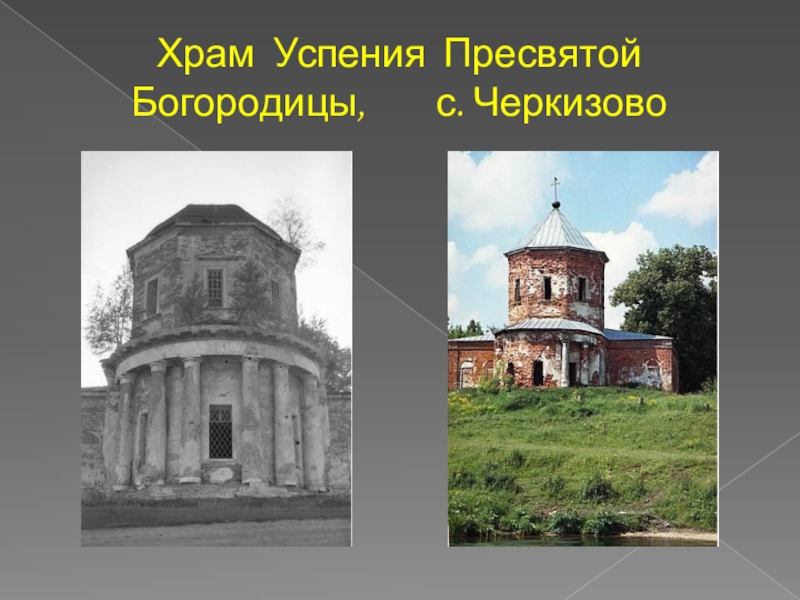 Храм Успения Пресвятой Богородицы, с. Черкизово